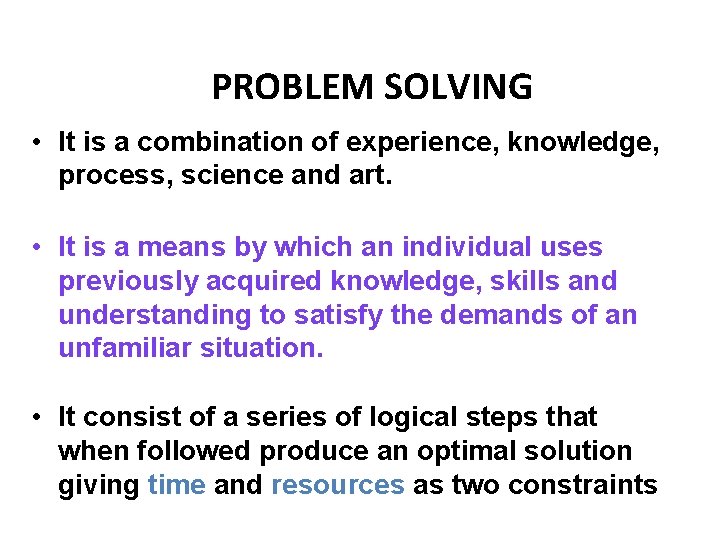 PROBLEM SOLVING

• It is a combination of experience, knowledge, process, science and art.

• It is a means by which an individual uses previously acquired knowledge, skills and understanding to satisfy the demands of an unfamiliar situation.

• It consist of a series of logical steps that when followed produce an optimal solution giving time and resources as two constraints